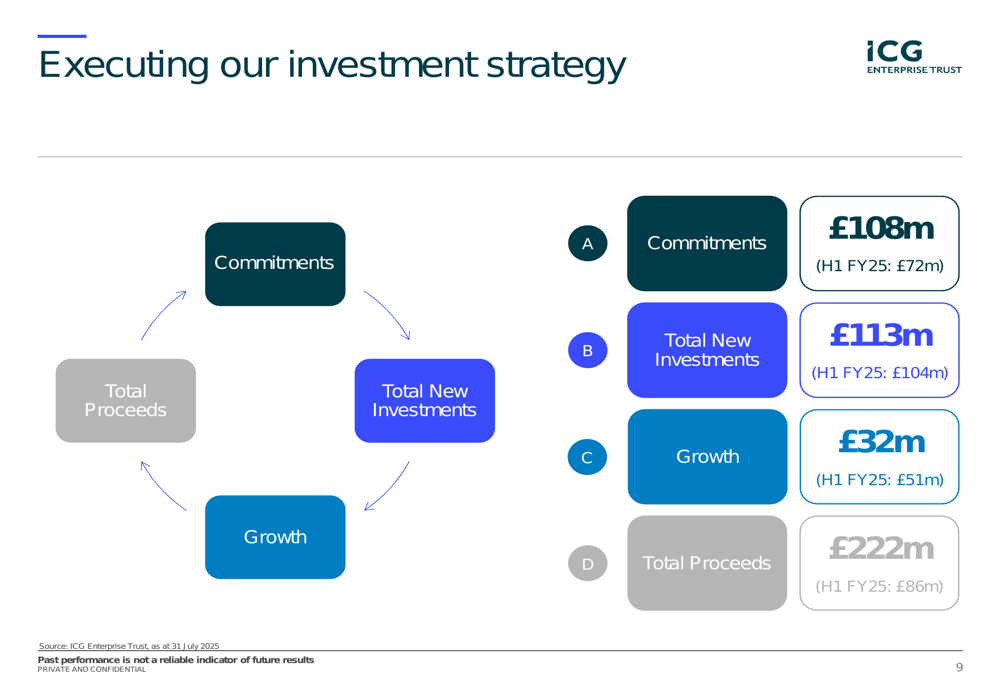 Executing our investment strategy

ICG
ENTERPRISE TRUST

Commitments

Total New Investments

Growth

Total Proceeds

A

Commitments

£108m
(H1 FY25: £72m)

B

Total New Investments

£113m
(H1 FY25: £104m)

C

Growth

£32m
(H1 FY25: £51m)

D

Total Proceeds

£222m
(H1 FY25: £86m)

Source: ICG Enterprise Trust, as at 31 July 2025

Past performance is not a reliable indicator of future results
PRIVATE AND CONFIDENTIAL

9